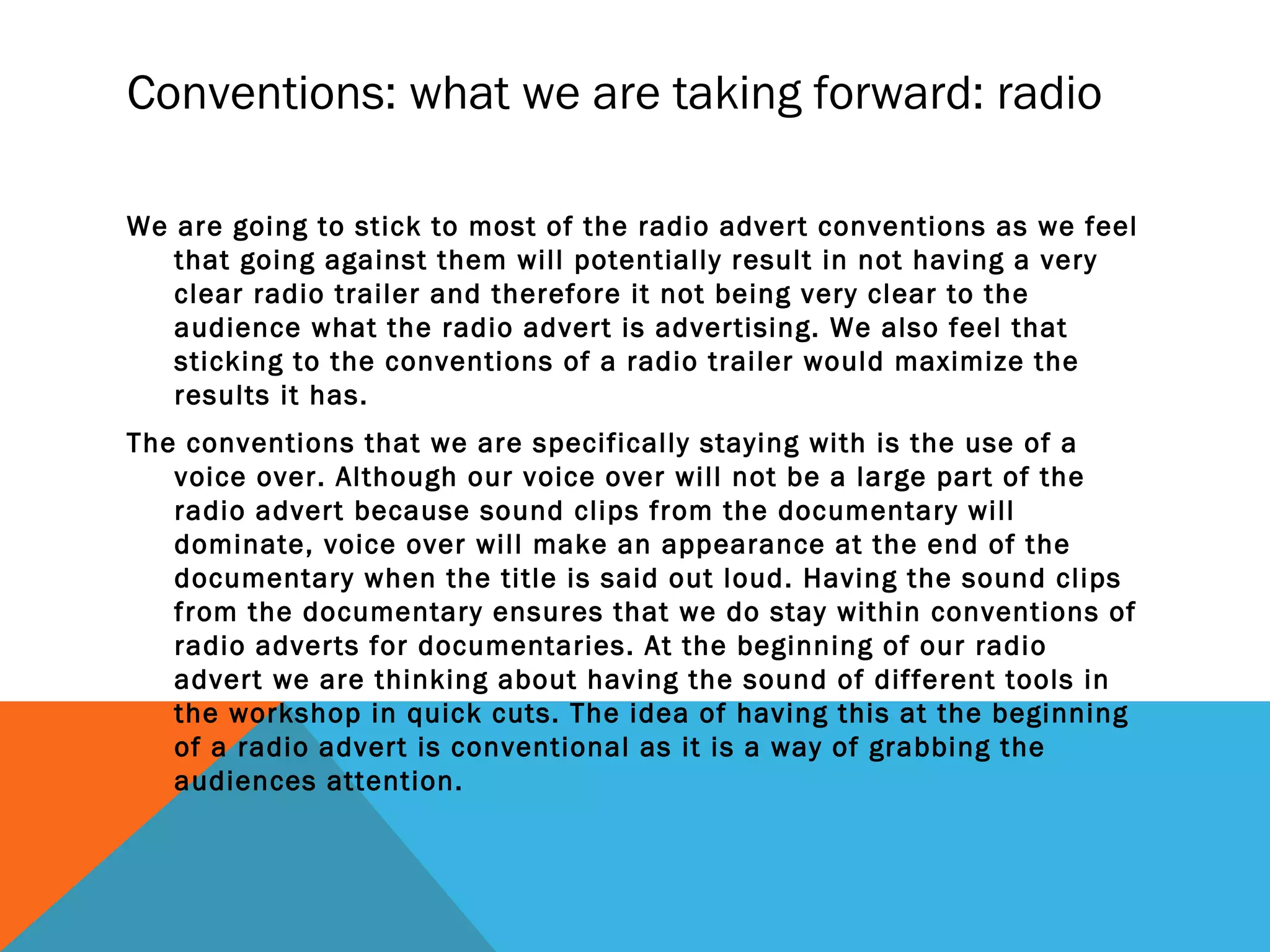 Conventions: what we are taking forward: radio

We are going to stick to most of the radio advert conventions as we feel that going against them will potentially result in not having a very clear radio trailer and therefore it not being very clear to the audience what the radio advert is advertising. We also feel that sticking to the conventions of a radio trailer would maximize the results it has.

The conventions that we are specifically staying with is the use of a voice over. Although our voice over will not be a large part of the radio advert because sound clips from the documentary will dominate, voice over will make an appearance at the end of the documentary when the title is said out loud. Having the sound clips from the documentary ensures that we do stay within conventions of radio adverts for documentaries. At the beginning of our radio advert we are thinking about having the sound of different tools in the workshop in quick cuts. The idea of having this at the beginning of a radio advert is conventional as it is a way of grabbing the audiences attention.